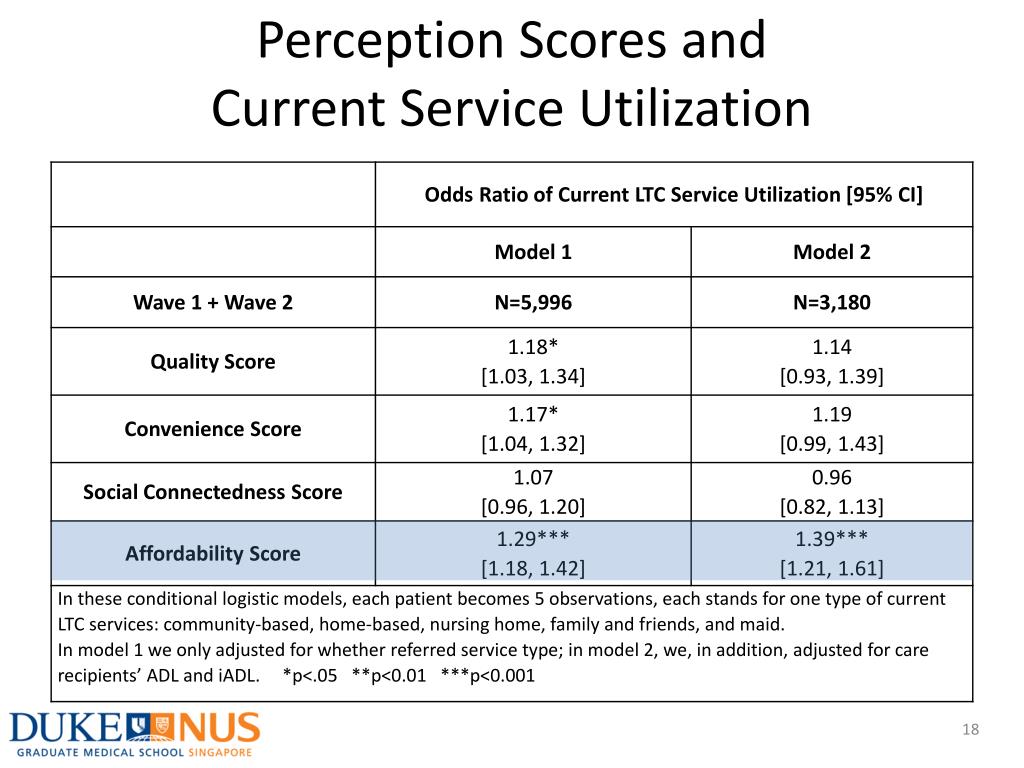 Perception Scores and
Current Service Utilization

| | Odds Ratio of Current LTC Service Utilization [95% CI] | |
|---|---|---|
| | Model 1 | Model 2 |
| Wave 1 + Wave 2 | N=5,996 | N=3,180 |
| Quality Score | 1.18* [1.03, 1.34] | 1.14 [0.93, 1.39] |
| Convenience Score | 1.17* [1.04, 1.32] | 1.19 [0.99, 1.43] |
| Social Connectedness Score | 1.07 [0.96, 1.20] | 0.96 [0.82, 1.13] |
| Affordability Score | 1.29*** [1.18, 1.42] | 1.39*** [1.21, 1.61] |

In these conditional logistic models, each patient becomes 5 observations, each stands for one type of current LTC services: community-based, home-based, nursing home, family and friends, and maid.
In model 1 we only adjusted for whether referred service type; in model 2, we, in addition, adjusted for care recipients' ADL and iADL. *p<.05 **p<0.01 ***p<0.001

DUKE NUS
GRADUATE MEDICAL SCHOOL SINGAPORE

18